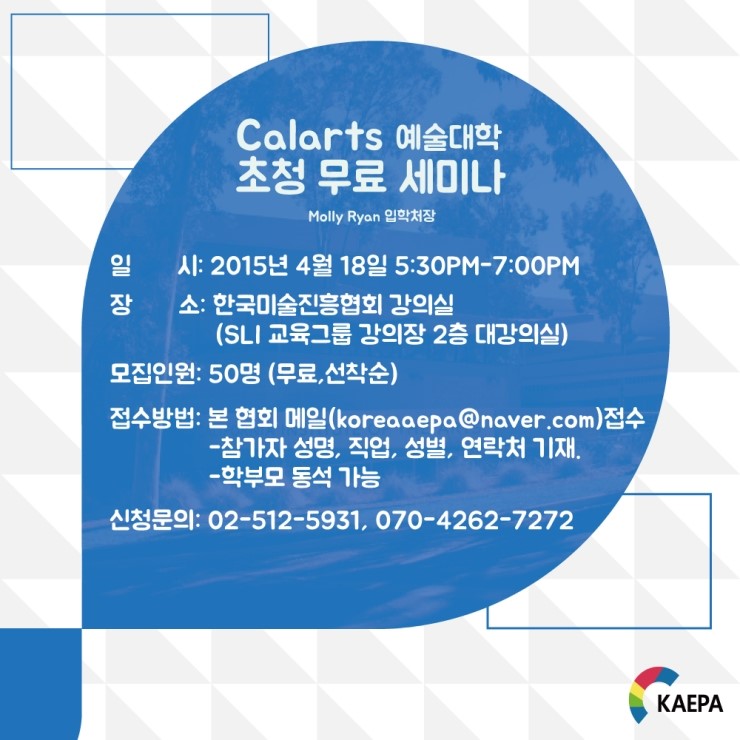 Calarts 예술대학
초청 무료 세미나

Molly Ryan 입학처장

일 시: 2015년 4월 18일 5:30PM-7:00PM

장 소: 한국미술진흥협회 강의실
(SLI 교육그룹 강의장 2층 대강의실)

모집인원: 50명 (무료,선착순)

접수방법: 본 협회 메일(koreaaepa@naver.com)접수
-참가자 성명, 직업, 성별, 연락처 기재.
-학부모 동석 가능

신청문의: 02-512-5931, 070-4262-7272

KAEPA